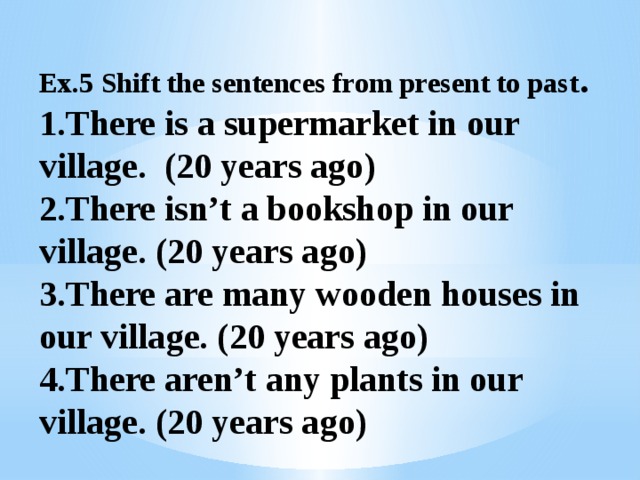 Ex.5 Shift the sentences from present to past.

1.There is a supermarket in our village.  (20 years ago)

2.There isn’t a bookshop in our village. (20 years ago)

3.There are many wooden houses in our village. (20 years ago)

4.There aren’t any plants in our village. (20 years ago)